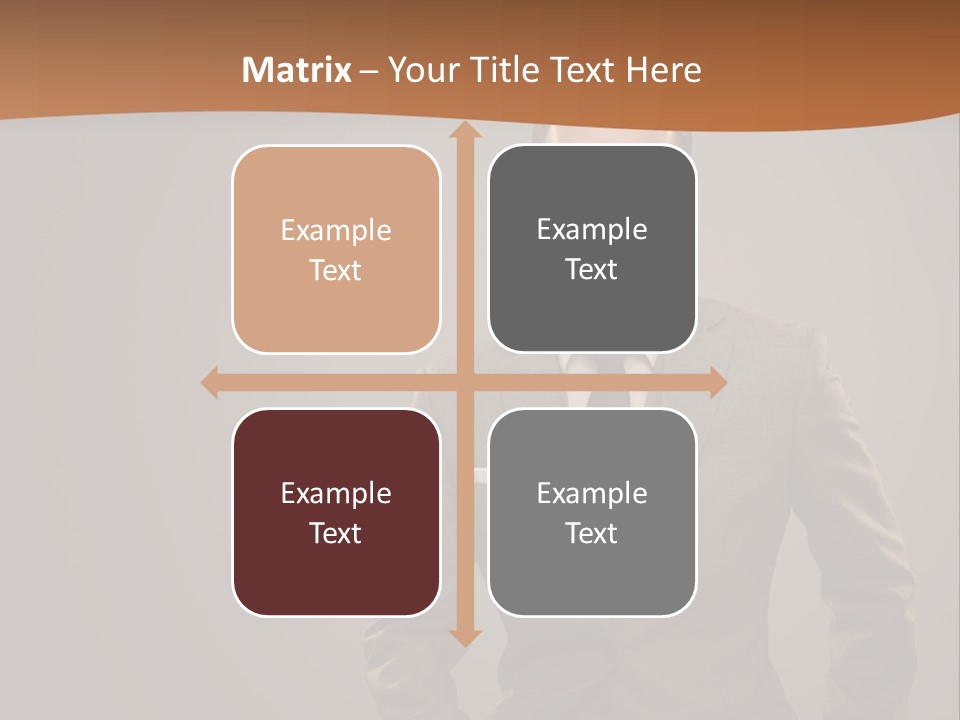 Matrix – Your Title Text Here

Example Text

Example Text

Example Text

Example Text